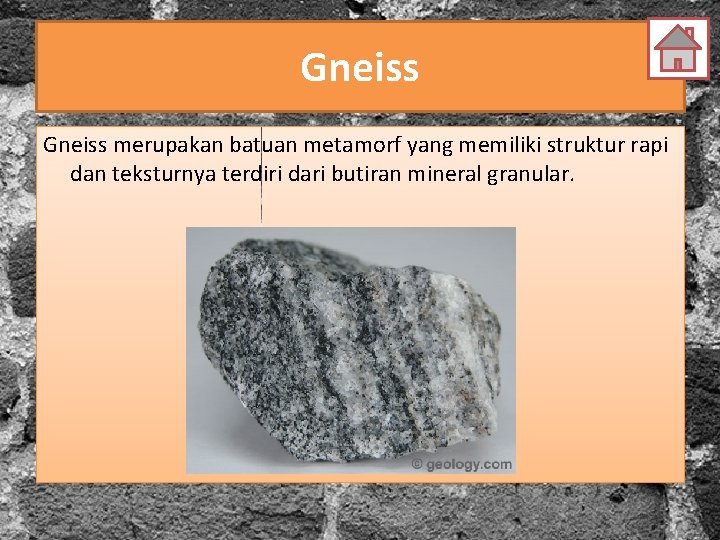 Gneiss

Gneiss merupakan batuan metamorf yang memiliki struktur rapi dan teksturnya terdiri dari butiran mineral granular.

© geology.com